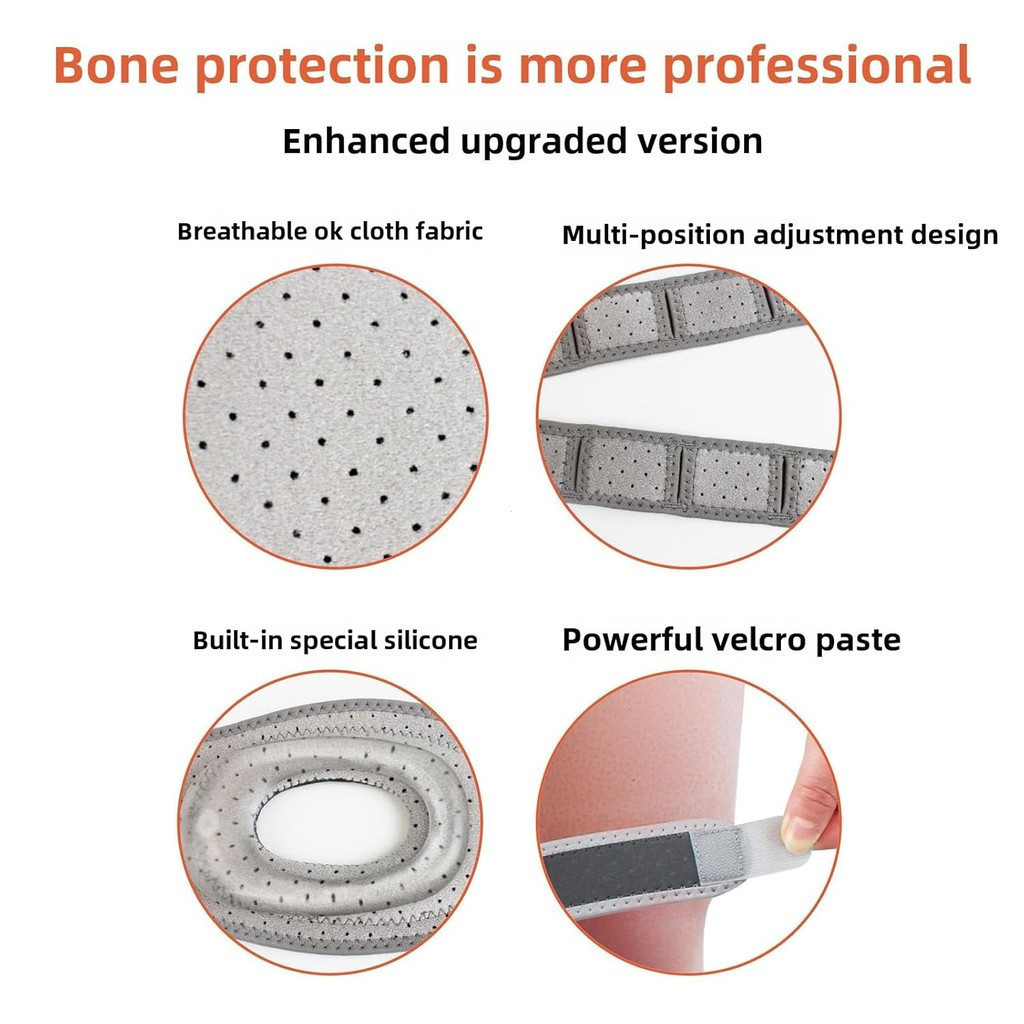 Bone protection is more professional

Enhanced upgraded version

Breathable ok cloth fabric

Multi-position adjustment design

Built-in special silicone

Powerful velcro paste